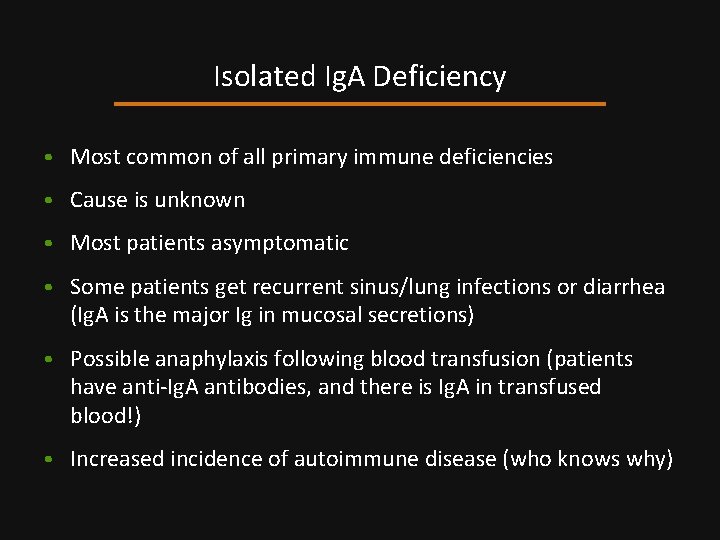 Isolated IgA Deficiency

• Most common of all primary immune deficiencies

• Cause is unknown

• Most patients asymptomatic

• Some patients get recurrent sinus/lung infections or diarrhea (IgA is the major Ig in mucosal secretions)

• Possible anaphylaxis following blood transfusion (patients have anti-IgA antibodies, and there is IgA in transfused blood!)

• Increased incidence of autoimmune disease (who knows why)